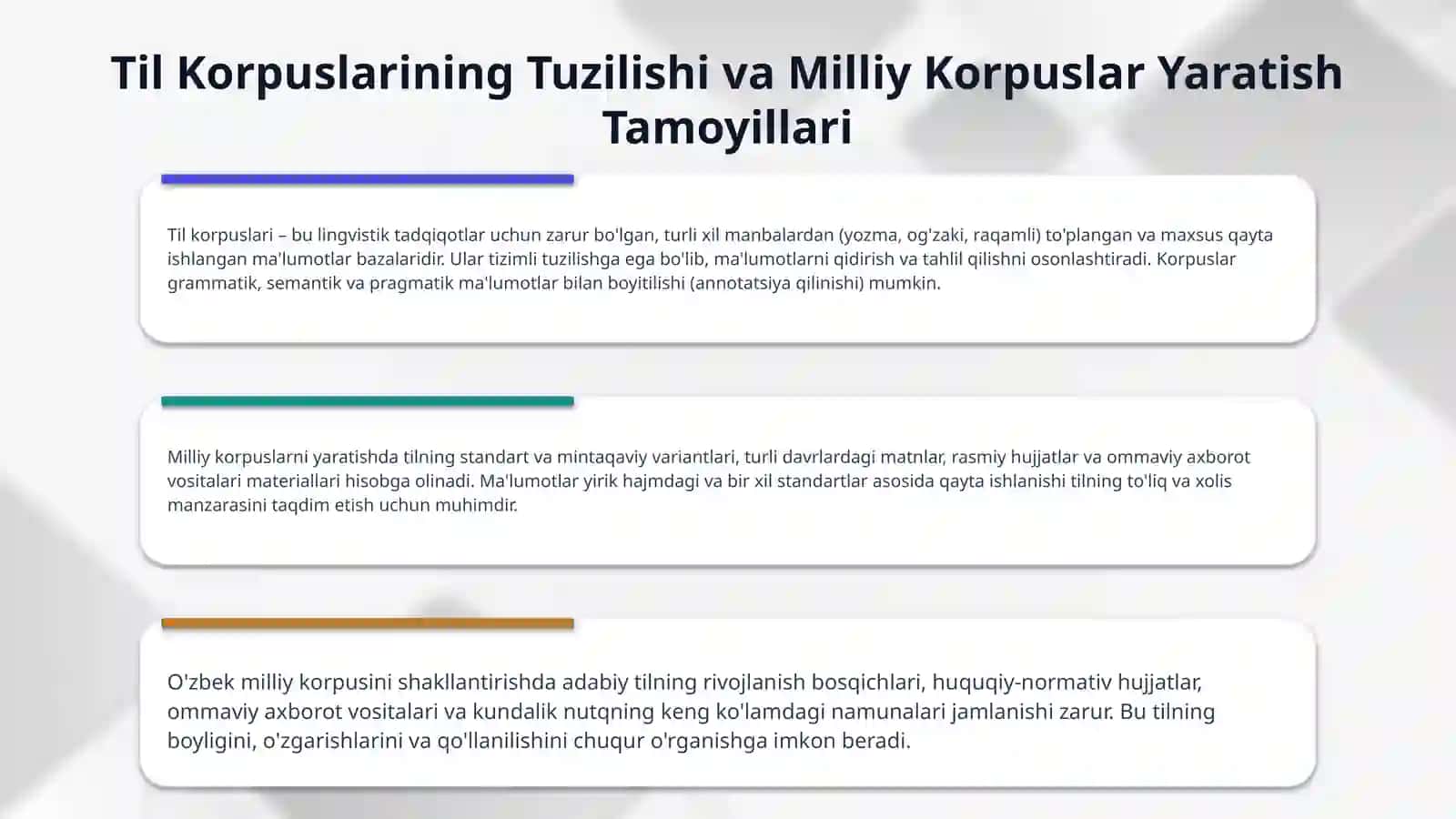 Til Korpuslarining Tuzilishi va Milliy Korpuslar Yaratish Tamoyillari

Til korpuslari – bu lingvistik tadqiqotlar uchun zarur bo'lgan, turli xil manbalardan (yozma, og'zaki, raqamli) to'plangan va maxsus qayta ishlangan ma'lumotlar bazalaridir. Ular tizimli tuzilishga ega bo'lib, ma'lumotlarni qidirish va tahlil qilishni osonlashtiradi. Korpuslar grammatik, semantik va pragmatik ma'lumotlar bilan boyitilishi (annotatsiya qilinishi) mumkin.

Milliy korpuslarni yaratishda tilning standart va mintaqaviy variantlari, turli davrlardagi matnlar, rasmiy hujjatlar va ommaviy axborot vositalari materiallari hisobga olinadi. Ma'lumotlar yirik hajmdagi va bir xil standartlar asosida qayta ishlanishi tilning to'liq va xolis manzarasini taqdim etish uchun muhimdir.

O'zbek milliy korpusini shakllantirishda adabiy tilning rivojlanish bosqichlari, huquqiy-normativ hujjatlar, ommaviy axborot vositalari va kundalik nutqning keng ko'lamdagi namunalari jamlanishi zarur. Bu tilning boyligini, o'zgarishlarini va qo'llanilishini chuqur o'rganishga imkon beradi.